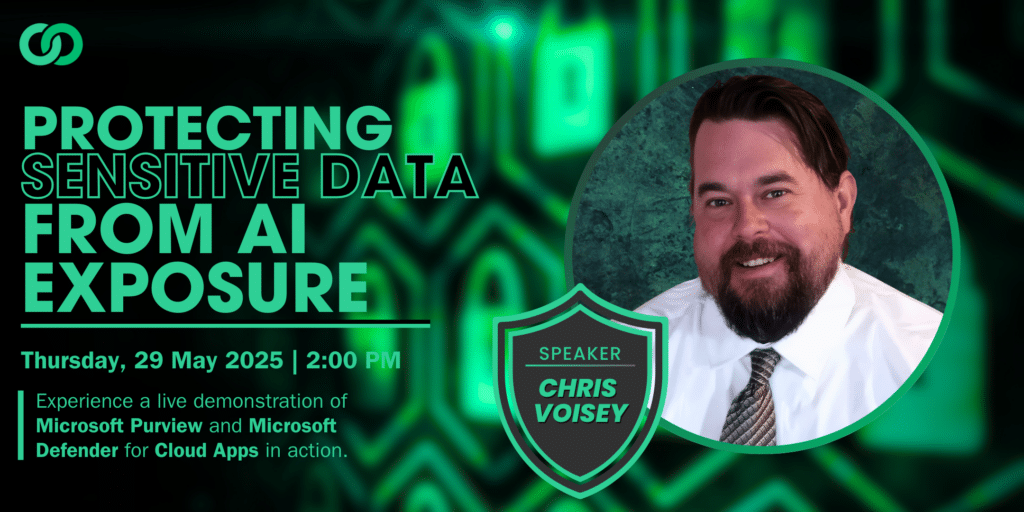 PROTECTING SENSITIVE DATA FROM AI EXPOSURE

Thursday, 29 May 2025 | 2:00 PM

Experience a live demonstration of Microsoft Purview and Microsoft Defender for Cloud Apps in action.

SPEAKER
CHRIS VOISEY